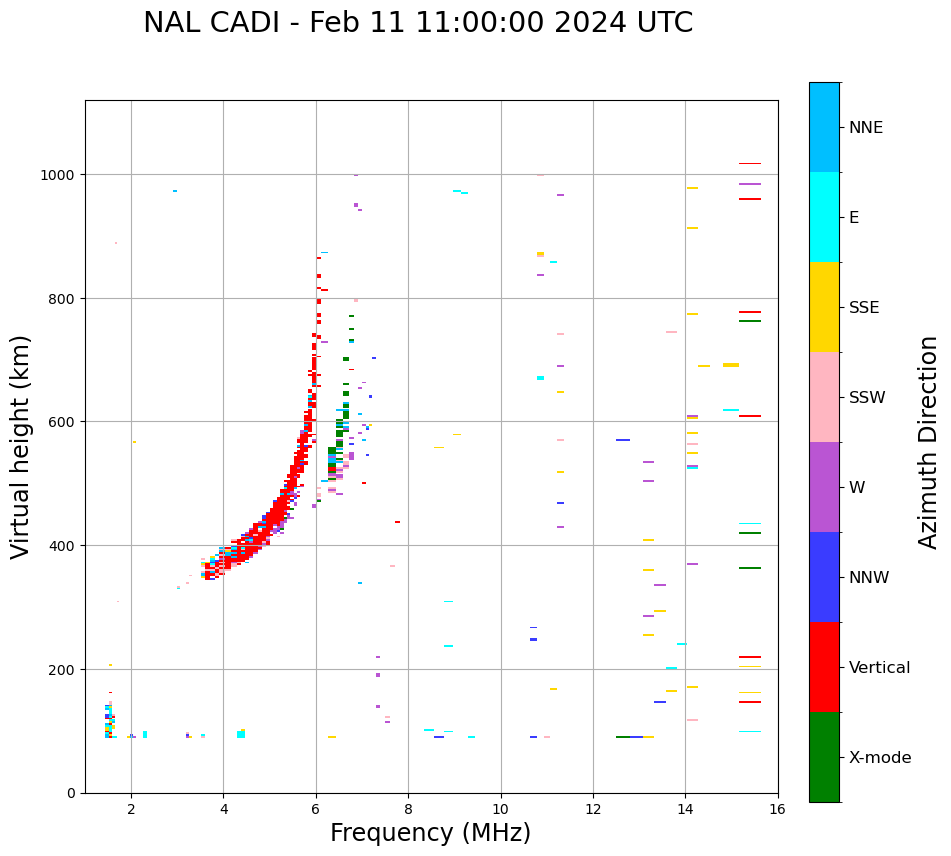 NAL CADI - Feb 11 11:00:00 2024 UTC

Virtual height (km)

1000
800
600
400
200
0

2
4
6
8
10
12
14
16

Frequency (MHz)

NNE
E
SSE
SSW
W
NNW
Vertical
X-mode

Azimuth Direction